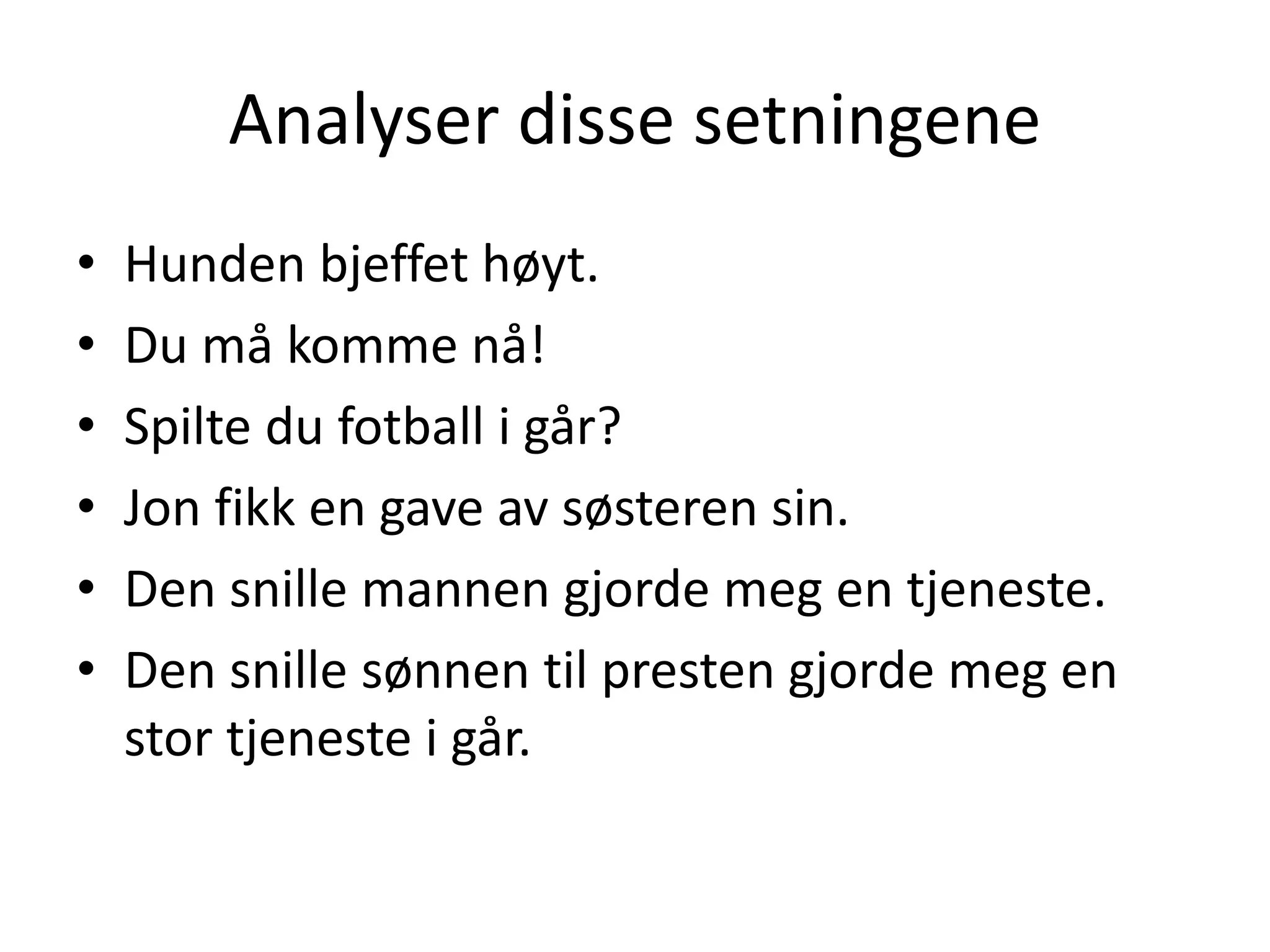 Analyser disse setningene

• Hunden bjeffet høyt.
• Du må komme nå!
• Spilte du fotball i går?
• Jon fikk en gave av søsteren sin.
• Den snille mannen gjorde meg en tjeneste.
• Den snille sønnen til presten gjorde meg en stor tjeneste i går.